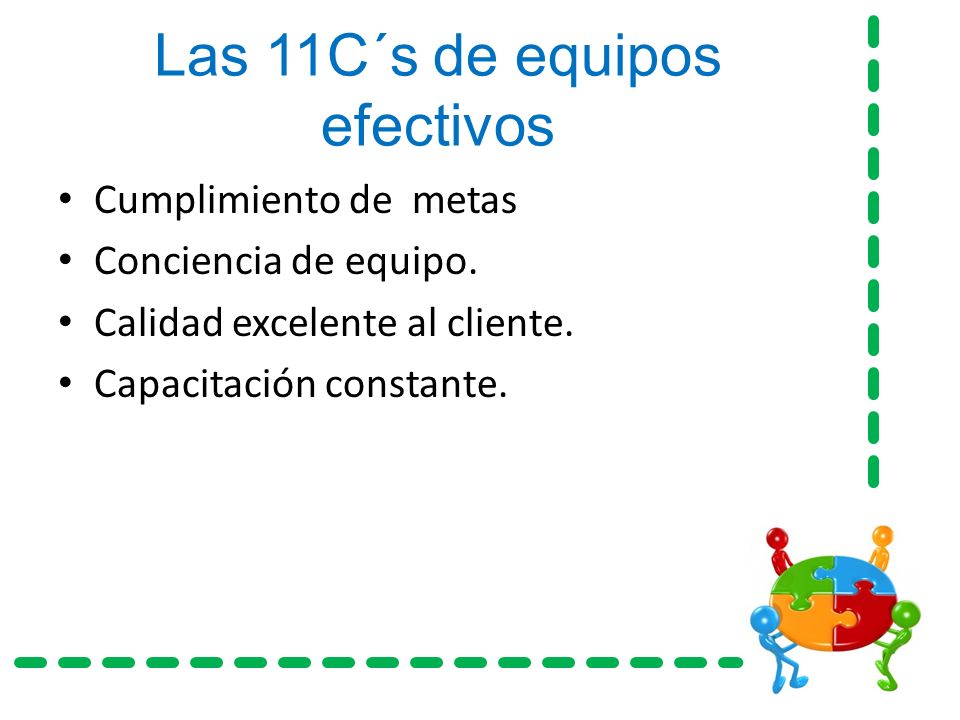 Las 11C´s de equipos efectivos

• Cumplimiento de metas
• Conciencia de equipo.
• Calidad excelente al cliente.
• Capacitación constante.